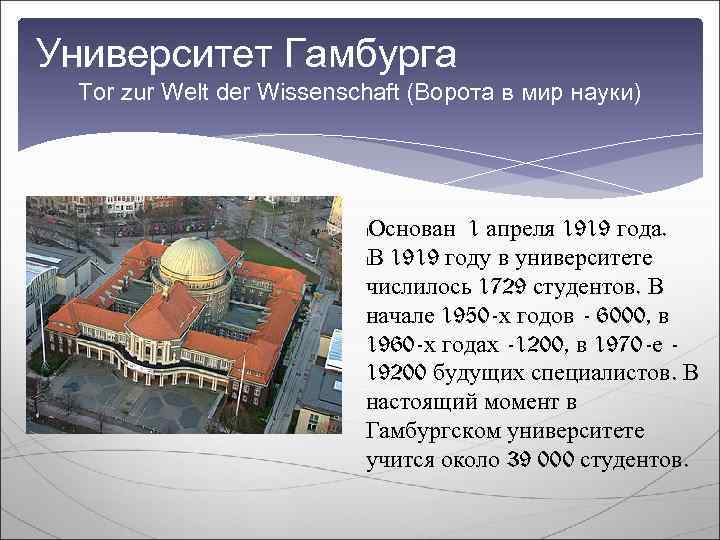 Университет Гамбурга
Tor zur Welt der Wissenschaft (Ворота в мир науки)

Основан 1 апреля 1919 года. В 1919 году в университете числилось 1729 студентов. В начале 1950-х годов - 6000, в 1960-х годах -1200, в 1970-е - 19200 будущих специалистов. В настоящий момент в Гамбургском университете учится около 39 000 студентов.